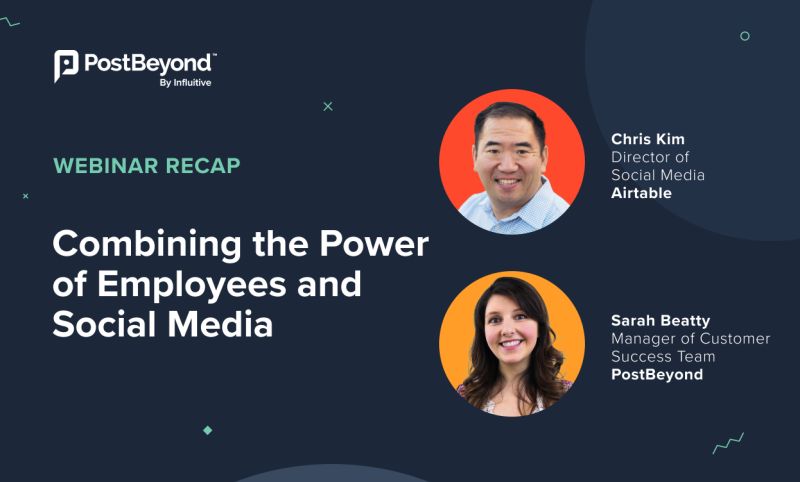 PostBeyond™
By Influitive

WEBINAR RECAP

Combining the Power of Employees and Social Media

Chris Kim
Director of Social Media
Airtable

Sarah Beatty
Manager of Customer Success Team
PostBeyond